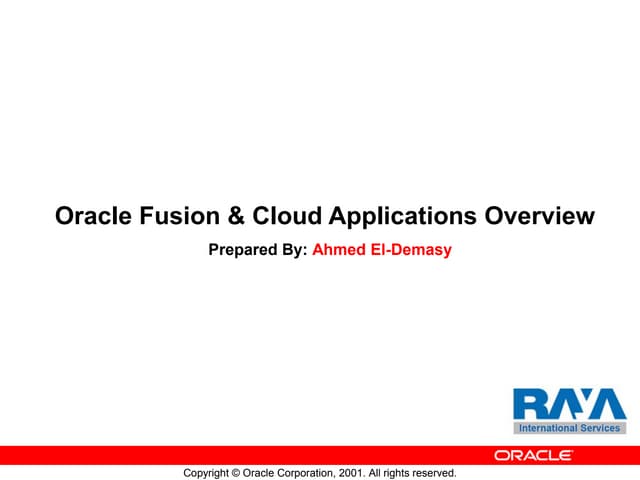 Oracle Fusion & Cloud Applications Overview

Prepared By: Ahmed El-Demasy

RAYA
International Services

ORACLE

Copyright © Oracle Corporation, 2001. All rights reserved.